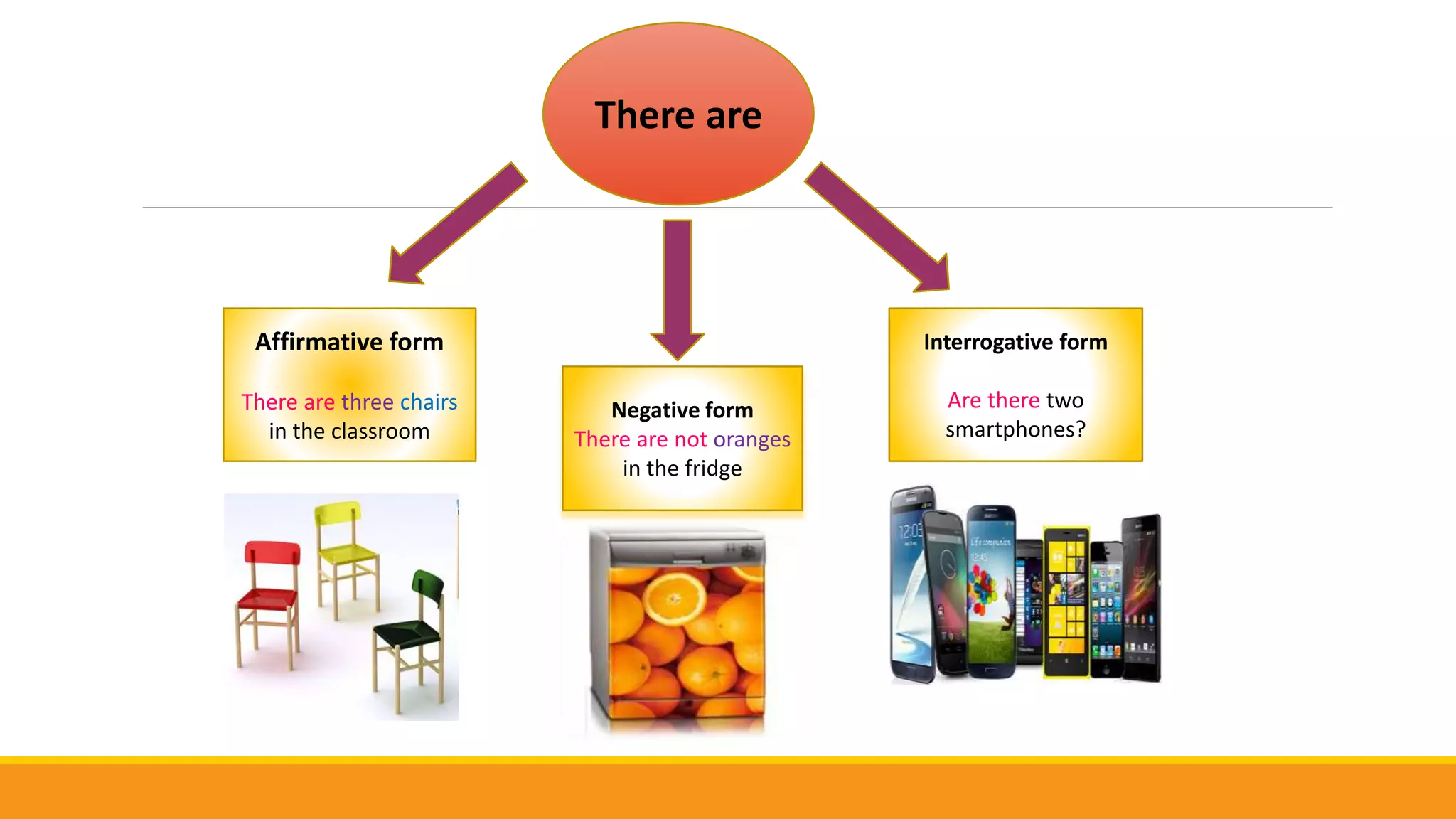 There are

Affirmative form

There are three chairs in the classroom

Negative form
There are not oranges in the fridge

Interrogative form

Are there two smartphones?